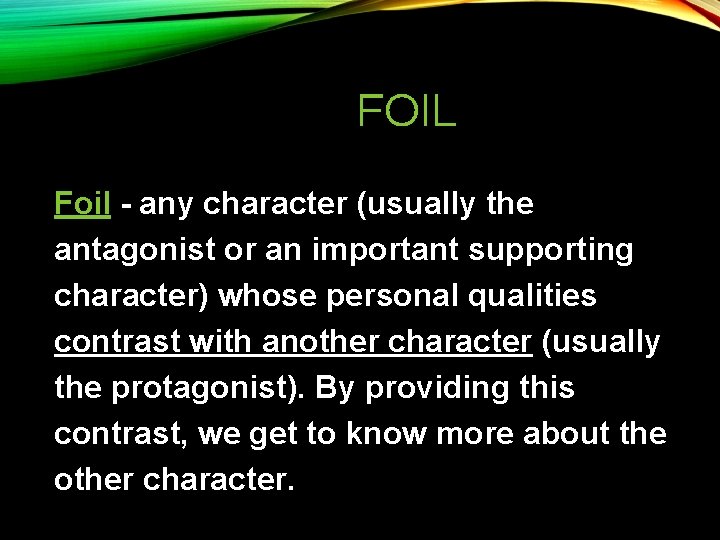 FOIL

Foil - any character (usually the antagonist or an important supporting character) whose personal qualities contrast with another character (usually the protagonist). By providing this contrast, we get to know more about the other character.